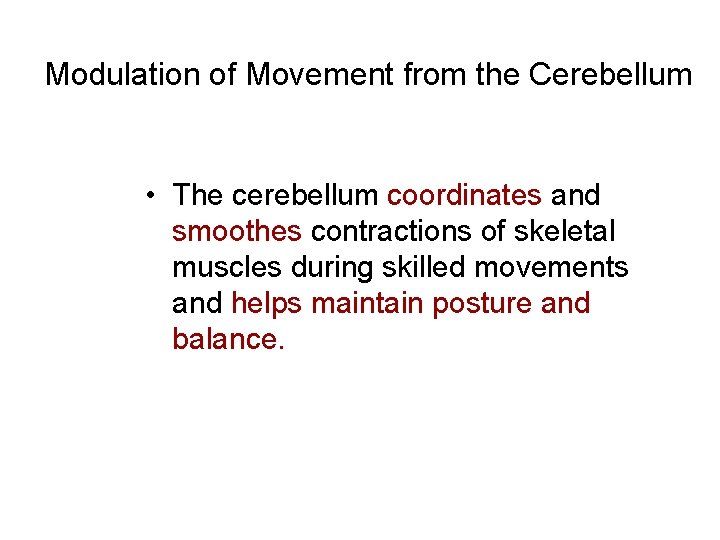 Modulation of Movement from the Cerebellum

• The cerebellum coordinates and smoothes contractions of skeletal muscles during skilled movements and helps maintain posture and balance.